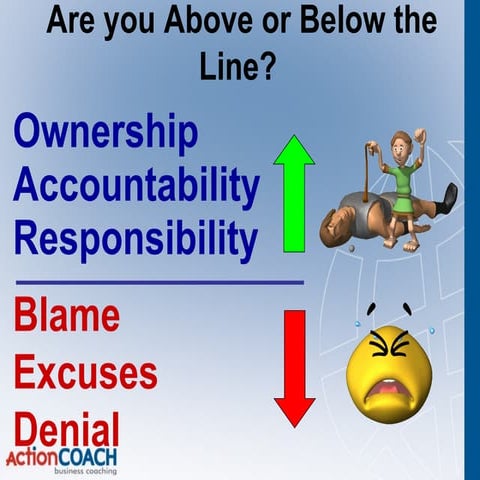 Are you Above or Below the Line?

Ownership
Accountability
Responsibility

Blame
Excuses
Denial

ActionCOACH
business coaching